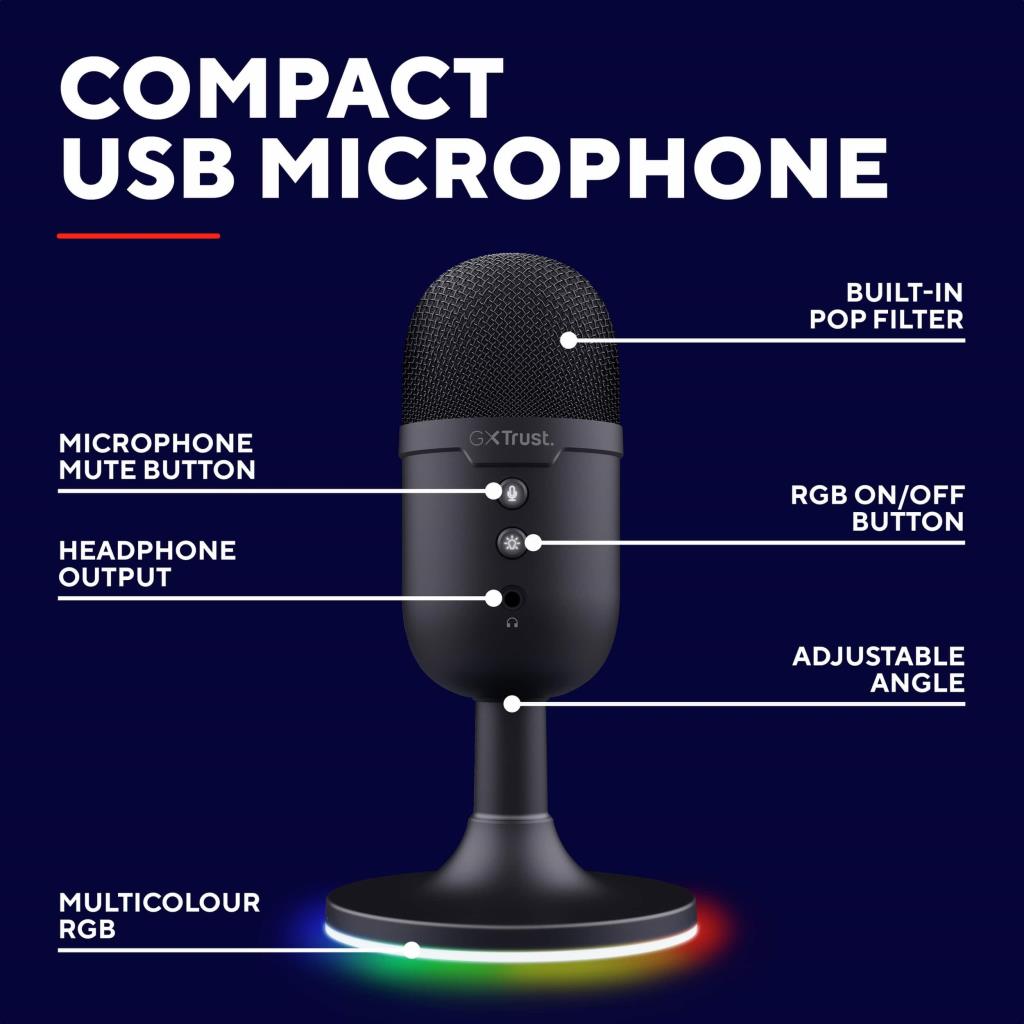 COMPACT USB MICROPHONE

BUILT-IN POP FILTER

GXTrust.

MICROPHONE MUTE BUTTON

RGB ON/OFF BUTTON

HEADPHONE OUTPUT

ADJUSTABLE ANGLE

MULTICOLOUR RGB